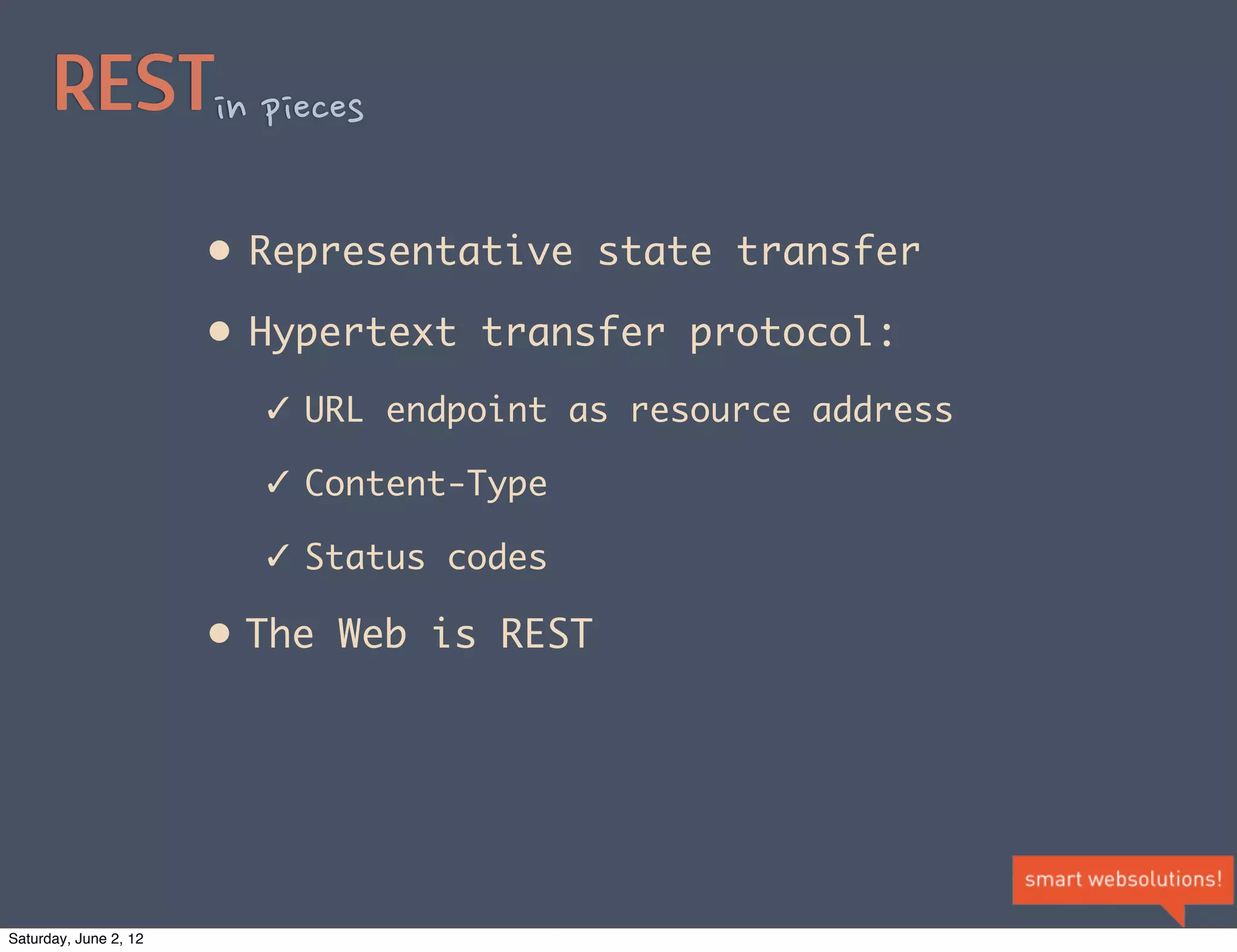 REST in pieces

• Representative state transfer

• Hypertext transfer protocol:

✓ URL endpoint as resource address

✓ Content-Type

✓ Status codes

• The Web is REST

smart websolutions!

Saturday, June 2, 12